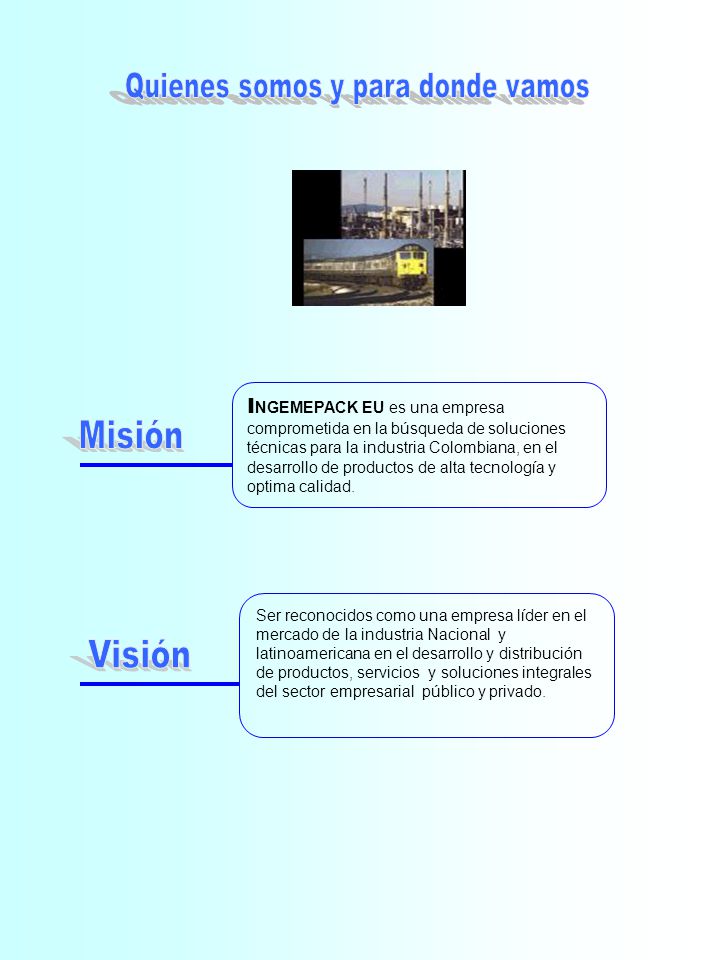 Quienes somos y para donde vamos

Misión

INGEMEPACK EU es una empresa comprometida en la búsqueda de soluciones técnicas para la industria Colombiana, en el desarrollo de productos de alta tecnología y optima calidad.

Visión

Ser reconocidos como una empresa líder en el mercado de la industria Nacional y latinoamericana en el desarrollo y distribución de productos, servicios y soluciones integrales del sector empresarial público y privado.